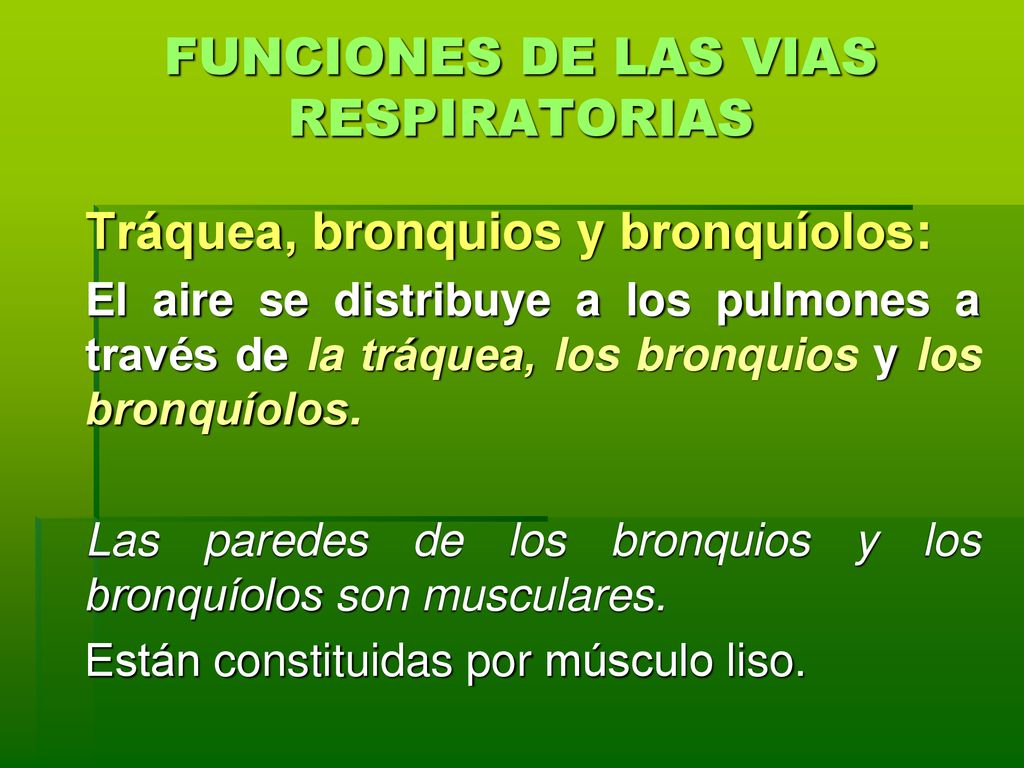 FUNCIONES DE LAS VIAS RESPIRATORIAS

Tráquea, bronquios y bronquíolos:

El aire se distribuye a los pulmones a través de la tráquea, los bronquios y los bronquíolos.

Las paredes de los bronquios y los bronquíolos son musculares.

Están constituidas por músculo liso.